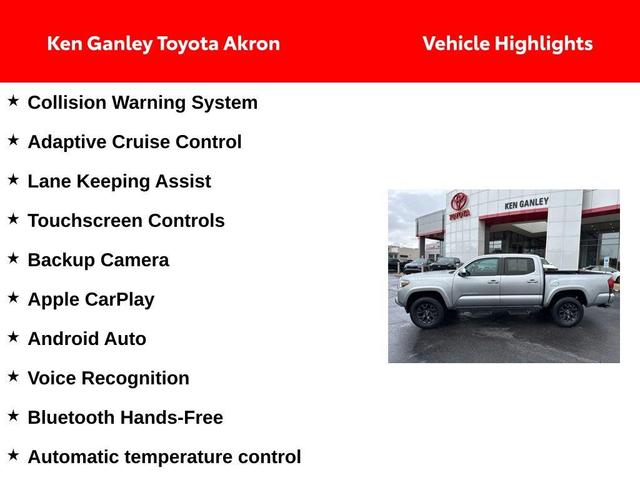 Ken Ganley Toyota Akron

Vehicle Highlights

★ Collision Warning System

★ Adaptive Cruise Control

★ Lane Keeping Assist

★ Touchscreen Controls

★ Backup Camera

★ Apple CarPlay

★ Android Auto

★ Voice Recognition

★ Bluetooth Hands-Free

★ Automatic temperature control

TOYOTA

KEN GANLEY